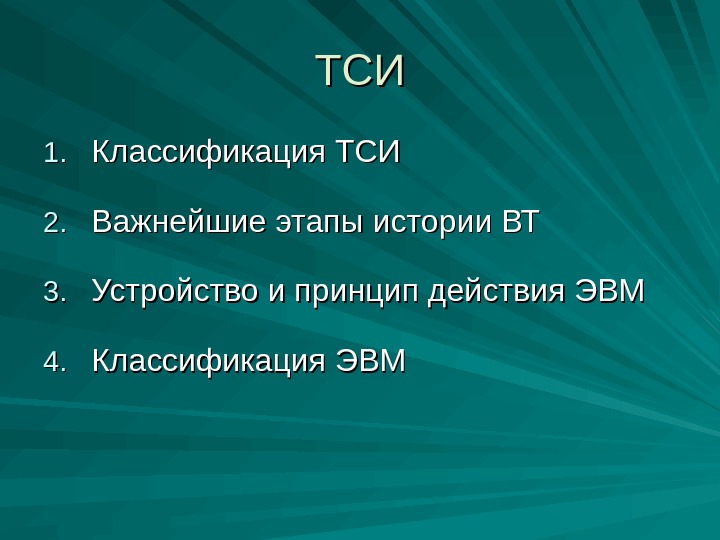 ТСИ

1. Классификация ТСИ

2. Важнейшие этапы истории ВТ

3. Устройство и принцип действия ЭВМ

4. Классификация ЭВМ